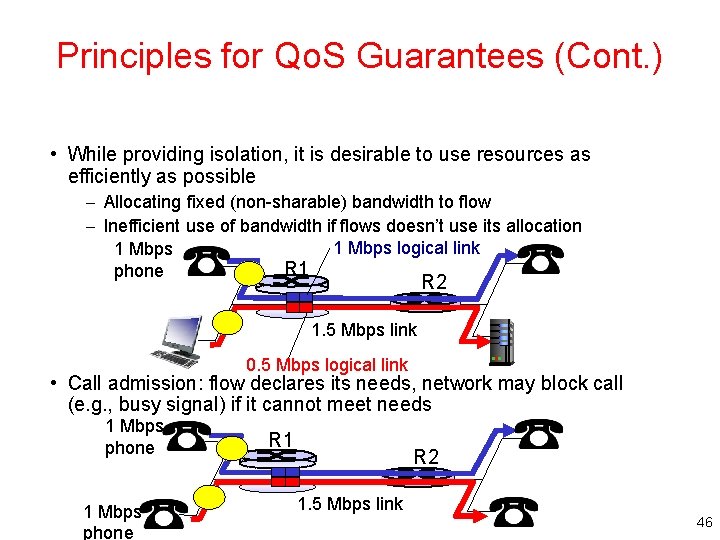 Principles for QoS Guarantees (Cont.)

• While providing isolation, it is desirable to use resources as efficiently as possible
– Allocating fixed (non-sharable) bandwidth to flow
– Inefficient use of bandwidth if flows doesn't use its allocation

1 Mbps phone

1 Mbps logical link

R1

R2

1.5 Mbps link

0.5 Mbps logical link

• Call admission: flow declares its needs, network may block call (e.g., busy signal) if it cannot meet needs

1 Mbps phone

R1

R2

1.5 Mbps link

1 Mbps phone

46